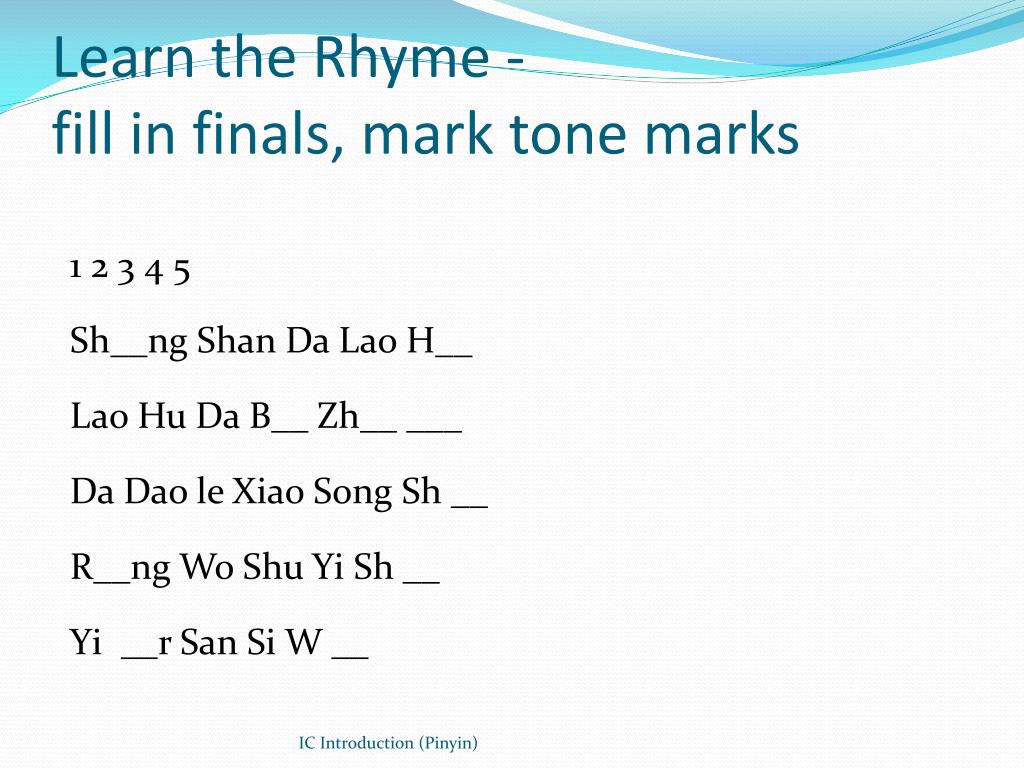 Learn the Rhyme - fill in finals, mark tone marks

1 2 3 4 5

Sh__ng Shan Da Lao H__

Lao Hu Da B__ Zh__ ___

Da Dao le Xiao Song Sh __

R__ng Wo Shu Yi Sh __

Yi __r San Si W __

IC Introduction (Pinyin)